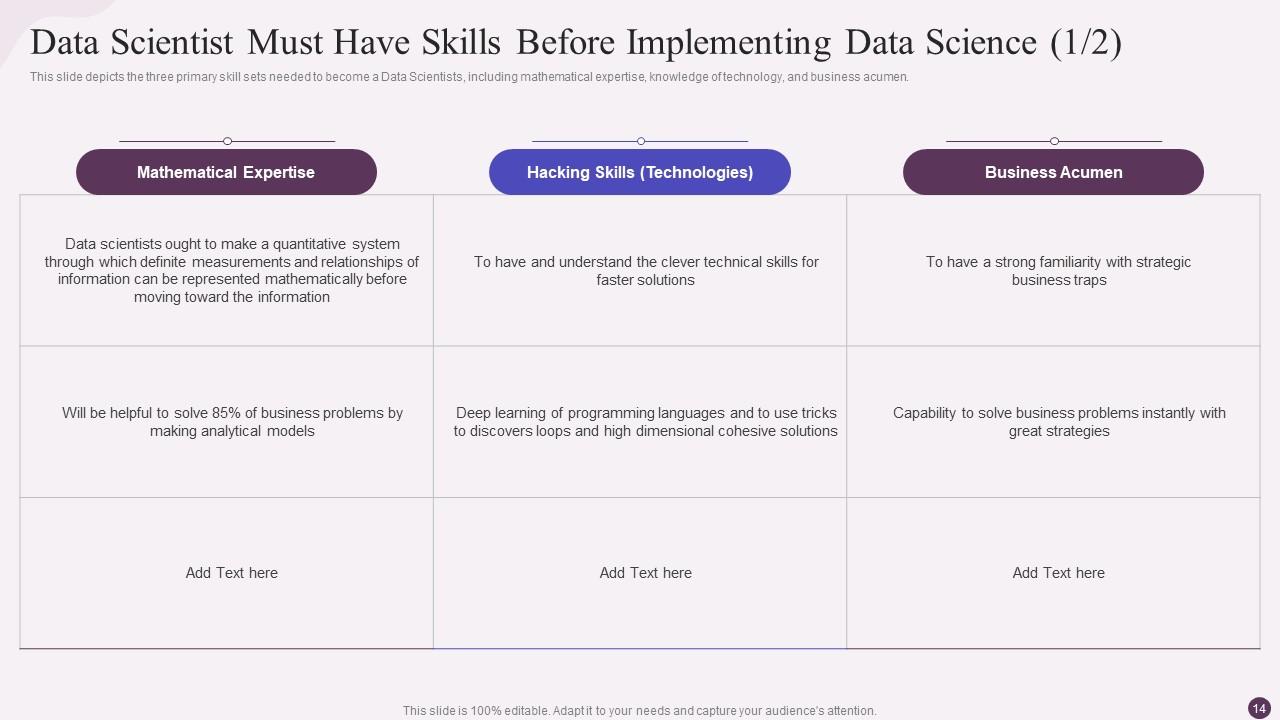 Data Scientist Must Have Skills Before Implementing Data Science (1/2)

This slide depicts the three primary skill sets needed to become a Data Scientists, including mathematical expertise, knowledge of technology, and business acumen.

| Mathematical Expertise | Hacking Skills (Technologies) | Business Acumen |
|---|---|---|
| Data scientists ought to make a quantitative system through which definite measurements and relationships of information can be represented mathematically before moving toward the information | To have and understand the clever technical skills for faster solutions | To have a strong familiarity with strategic business traps |
| Will be helpful to solve 85% of business problems by making analytical models | Deep learning of programming languages and to use tricks to discovers loops and high dimensional cohesive solutions | Capability to solve business problems instantly with great strategies |
| Add Text here | Add Text here | Add Text here |

This slide is 100% editable. Adapt it to your needs and capture your audience's attention.

14